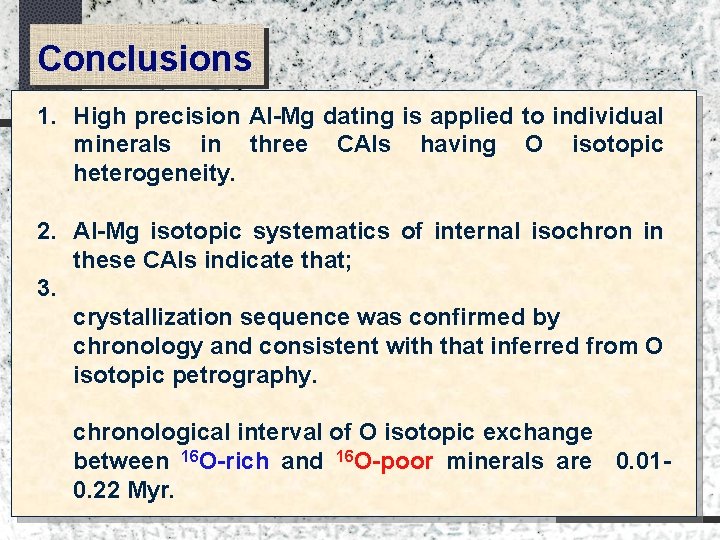 Conclusions

1. High precision Al-Mg dating is applied to individual minerals in three CAIs having O isotopic heterogeneity.

2. Al-Mg isotopic systematics of internal isochron in these CAIs indicate that;

3.

crystallization sequence was confirmed by chronology and consistent with that inferred from O isotopic petrography.

chronological interval of O isotopic exchange between $^{16}$O-rich and $^{16}$O-poor minerals are 0.01-0.22 Myr.